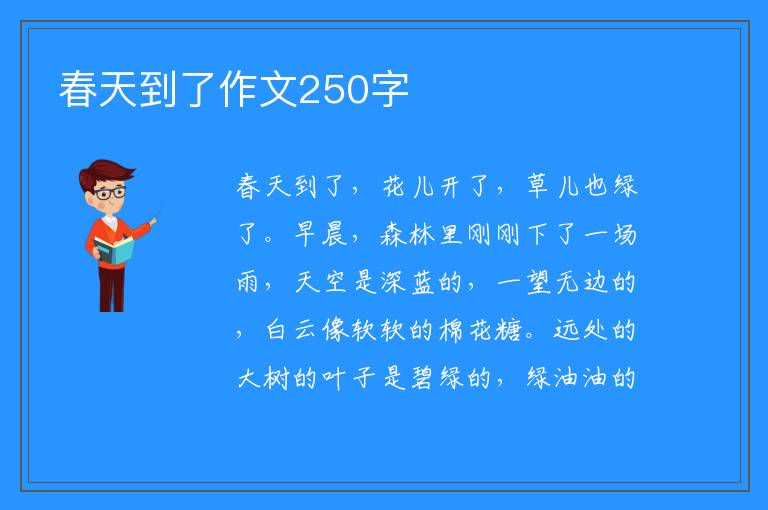 春天到了作文250字

春天到了，花儿开了，草儿也绿了。早晨，森林里刚刚下了一场雨，天空是深蓝的，一望无边的，白云像软软的棉花糖。远处的大树的叶子是碧绿的，绿油油的